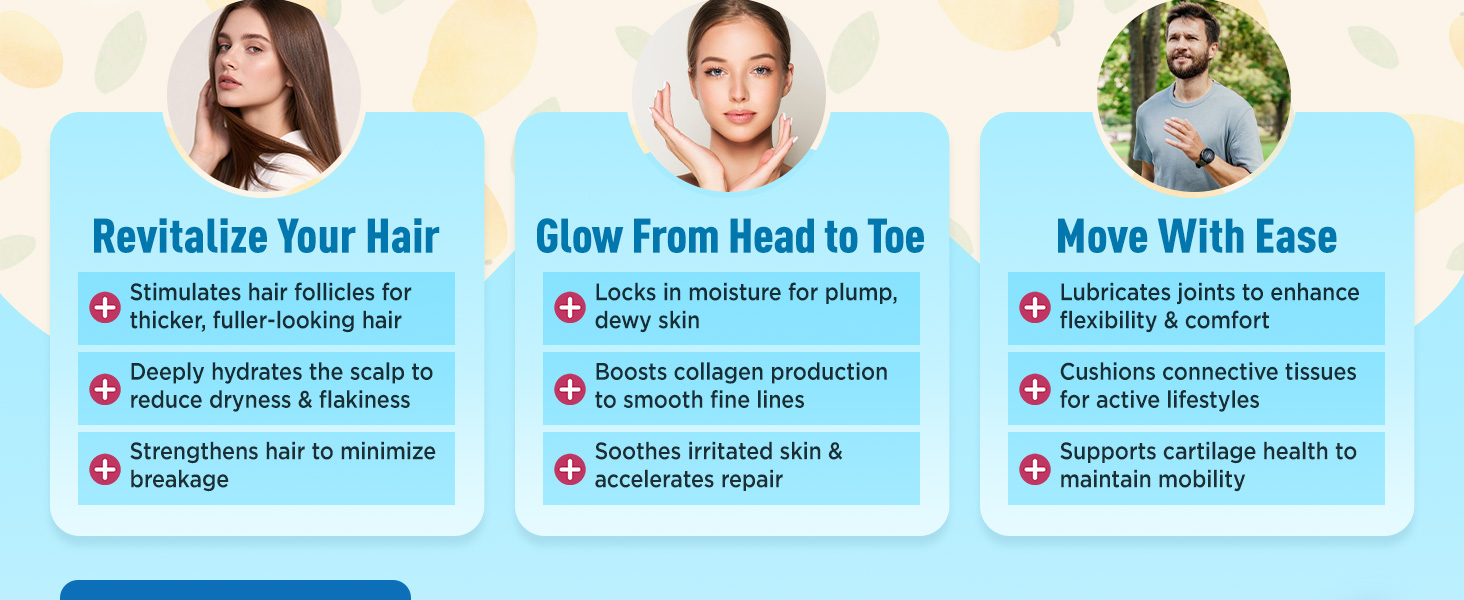 Revitalize Your Hair

Stimulates hair follicles for thicker, fuller-looking hair

Deeply hydrates the scalp to reduce dryness & flakiness

Strengthens hair to minimize breakage

Glow From Head to Toe

Locks in moisture for plump, dewy skin

Boosts collagen production to smooth fine lines

Soothes irritated skin & accelerates repair

Move With Ease

Lubricates joints to enhance flexibility & comfort

Cushions connective tissues for active lifestyles

Supports cartilage health to maintain mobility